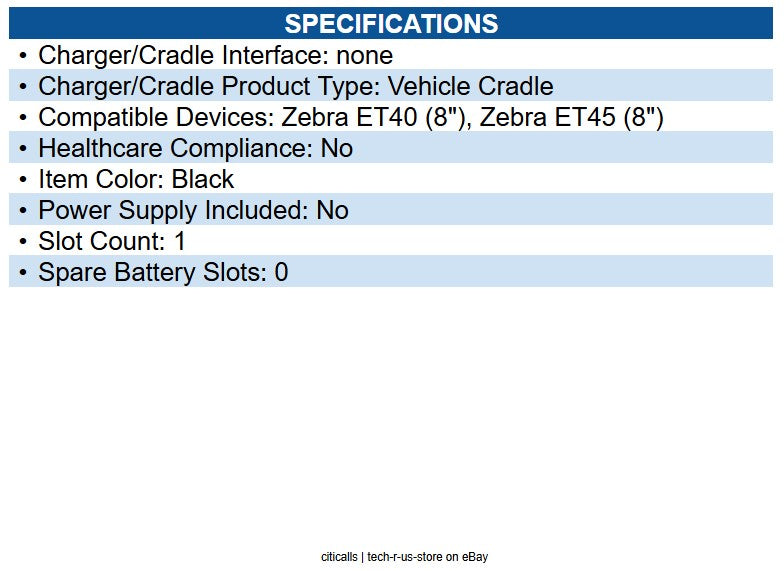 SPECIFICATIONS

• Charger/Cradle Interface: none
• Charger/Cradle Product Type: Vehicle Cradle
• Compatible Devices: Zebra ET40 (8"), Zebra ET45 (8")
• Healthcare Compliance: No
• Item Color: Black
• Power Supply Included: No
• Slot Count: 1
• Spare Battery Slots: 0

citicalls | tech-r-us-store on eBay